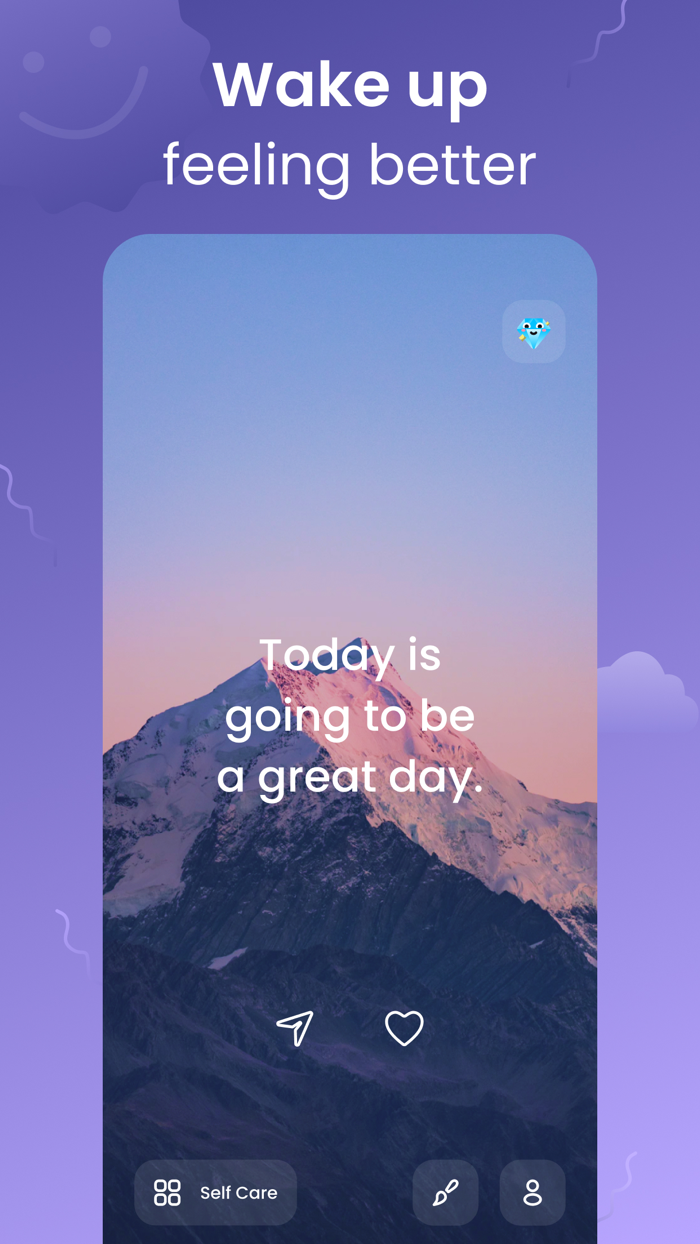 Wake up
feeling better

Today is going to be a great day.

Self Care